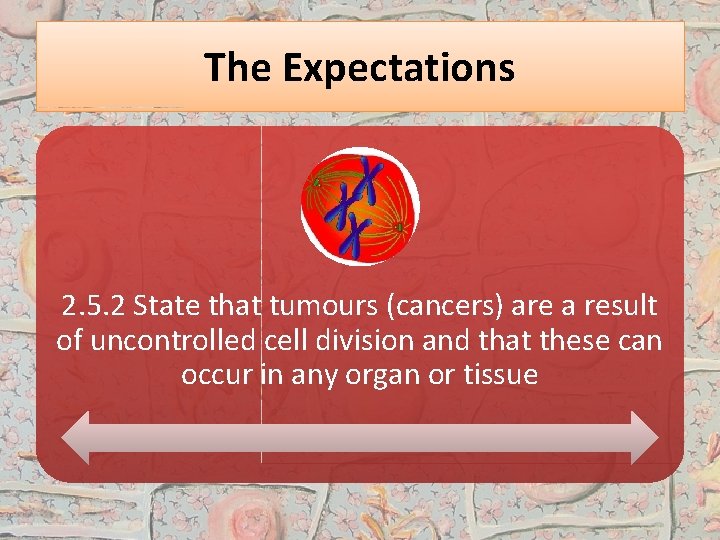 The Expectations

2.5.2 State that tumours (cancers) are a result of uncontrolled cell division and that these can occur in any organ or tissue